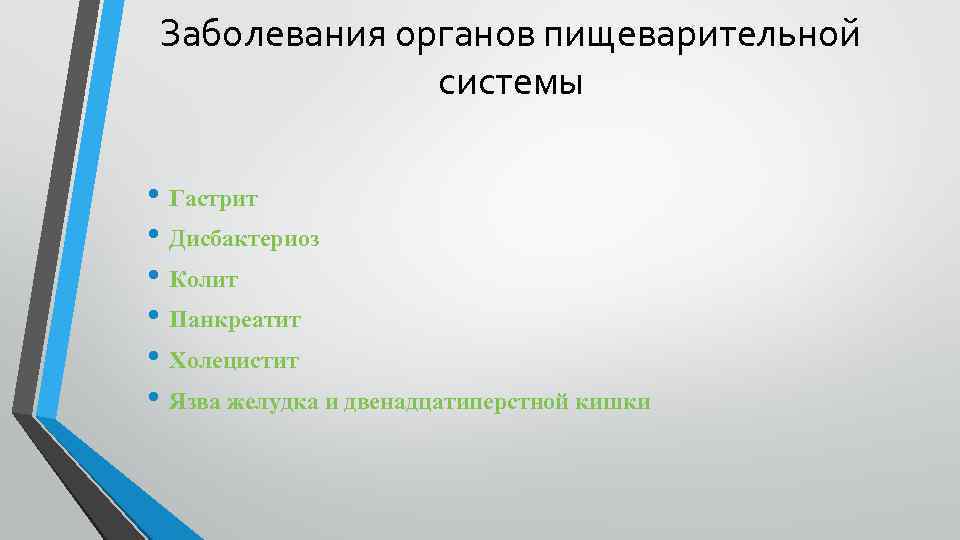 Заболевания органов пищеварительной системы

• Гастрит
• Дисбактериоз
• Колит
• Панкреатит
• Холецистит
• Язва желудка и двенадцатиперстной кишки